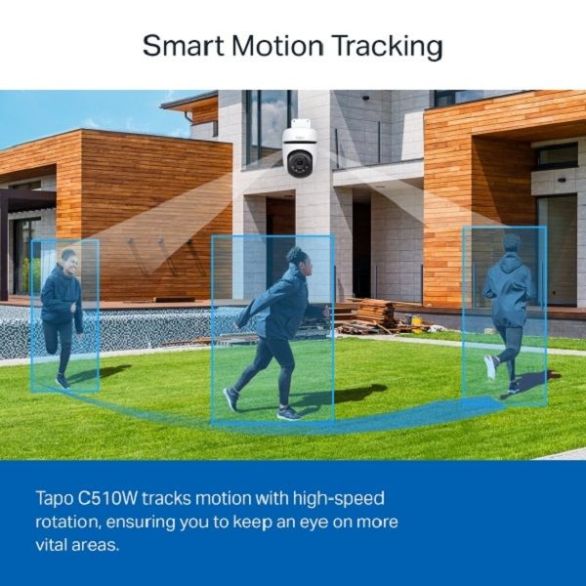 Smart Motion Tracking

Tapo C510W tracks motion with high-speed rotation, ensuring you to keep an eye on more vital areas.